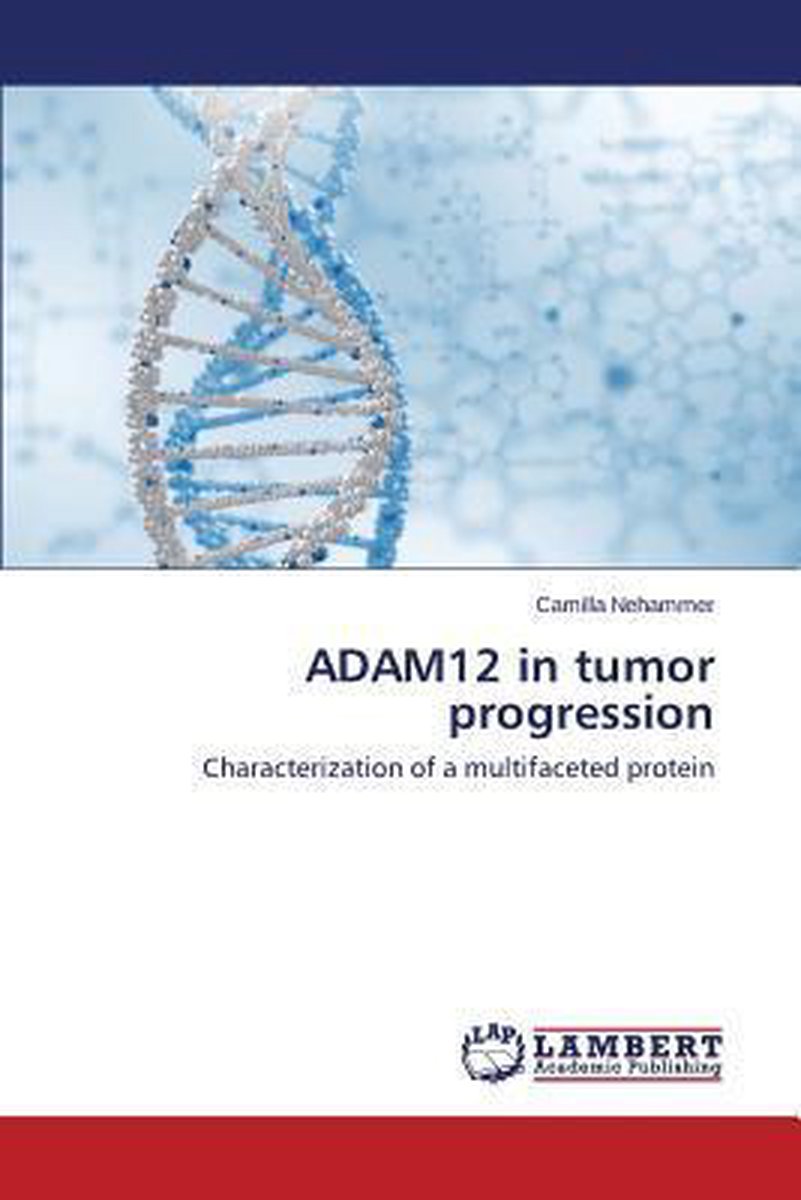 Camilla Nehammer

ADAM12 in tumor progression

Characterization of a multifaceted protein

LAP
LAMBERT
Academic Publishing